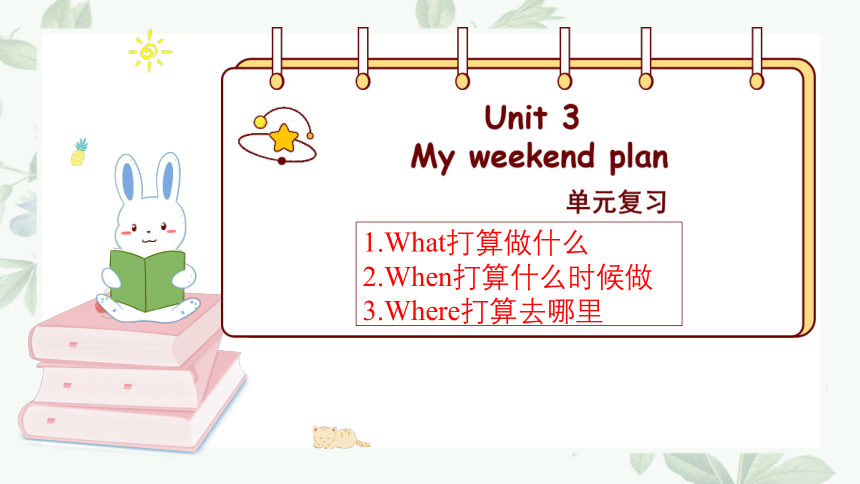 Unit 3
My weekend plan

单元复习

1.What打算做什么
2.When打算什么时候做
3.Where打算去哪里